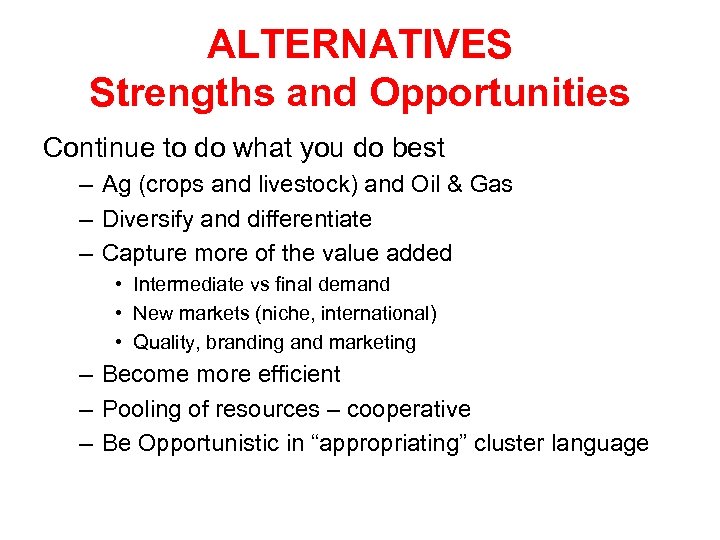 ALTERNATIVES
Strengths and Opportunities

Continue to do what you do best
– Ag (crops and livestock) and Oil & Gas
– Diversify and differentiate
– Capture more of the value added
• Intermediate vs final demand
• New markets (niche, international)
• Quality, branding and marketing
– Become more efficient
– Pooling of resources – cooperative
– Be Opportunistic in “appropriating” cluster language